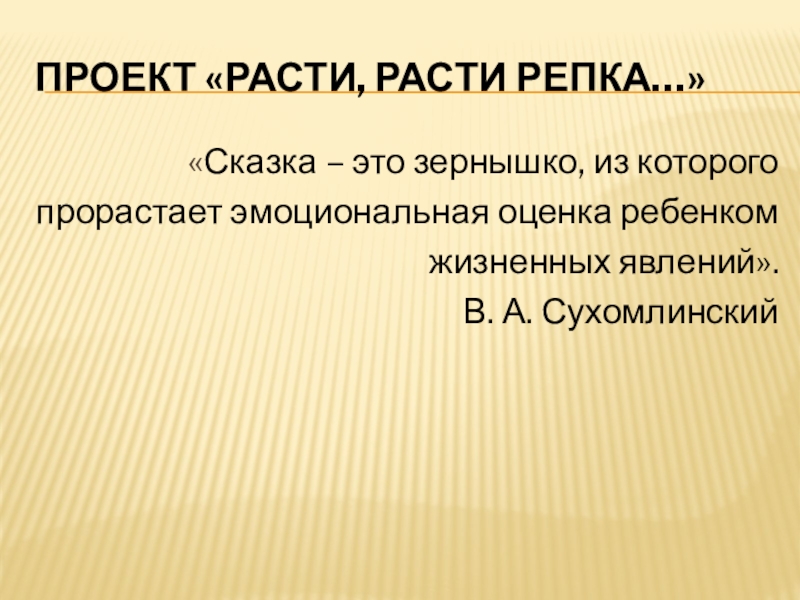 ПРОЕКТ «РАСТИ, РАСТИ РЕПКА…»

«Сказка – это зернышко, из которого прорастает эмоциональная оценка ребенком жизненных явлений».
В. А. Сухомлинский